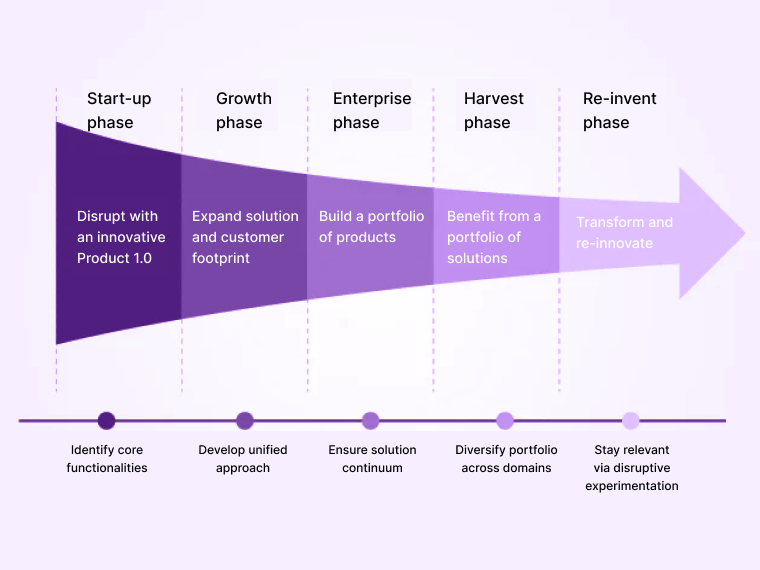 Start-up phase

Growth phase

Enterprise phase

Harvest phase

Re-invent phase

Disrupt with an innovative Product 1.0

Expand solution and customer footprint

Build a portfolio of products

Benefit from a portfolio of solutions

Transform and re-innovate

Identify core functionalities

Develop unified approach

Ensure solution continuum

Diversify portfolio across domains

Stay relevant via disruptive experimentation